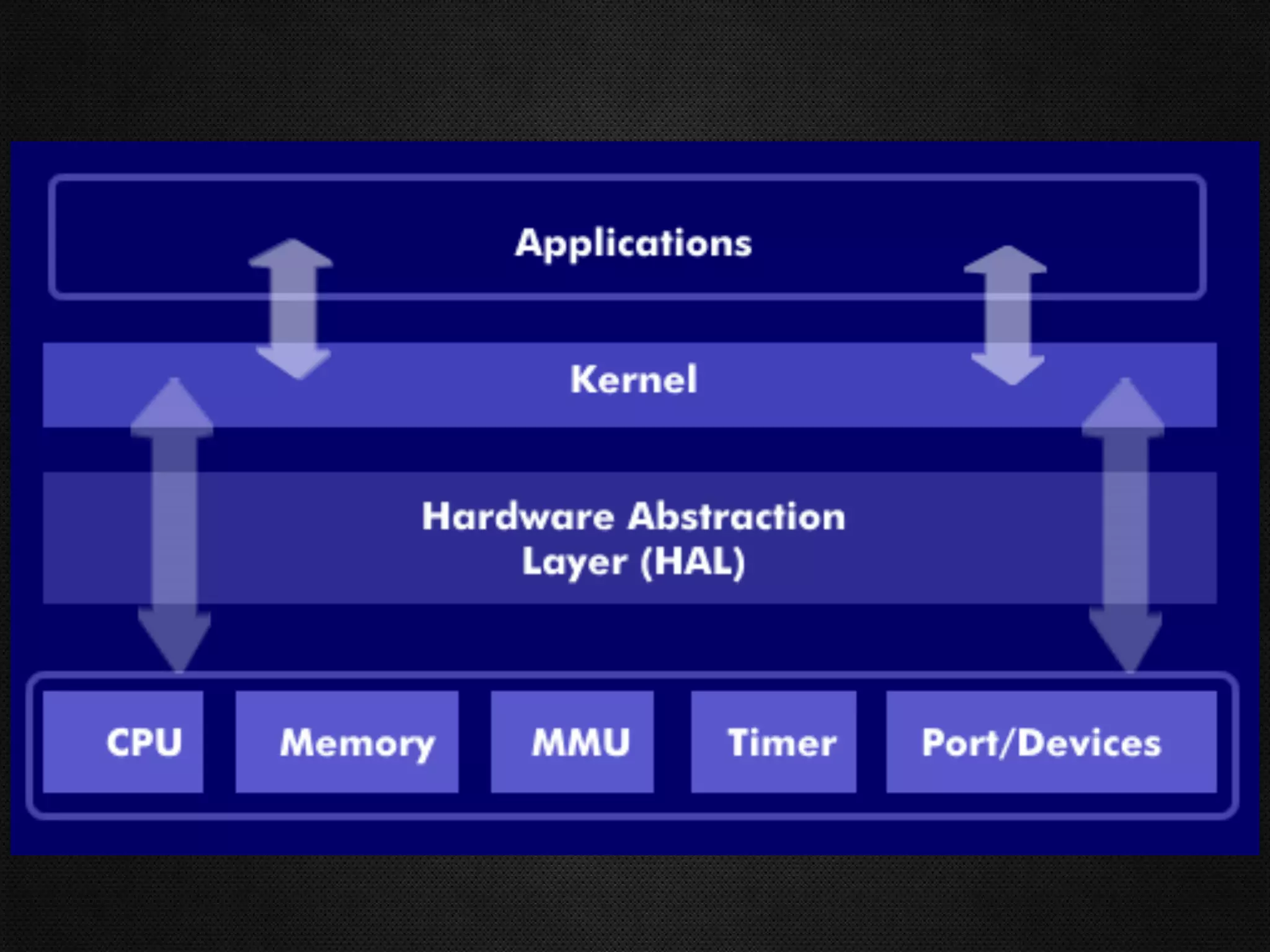 Applications

Kernel

Hardware Abstraction Layer (HAL)

CPU

Memory

MMU

Timer

Port/Devices